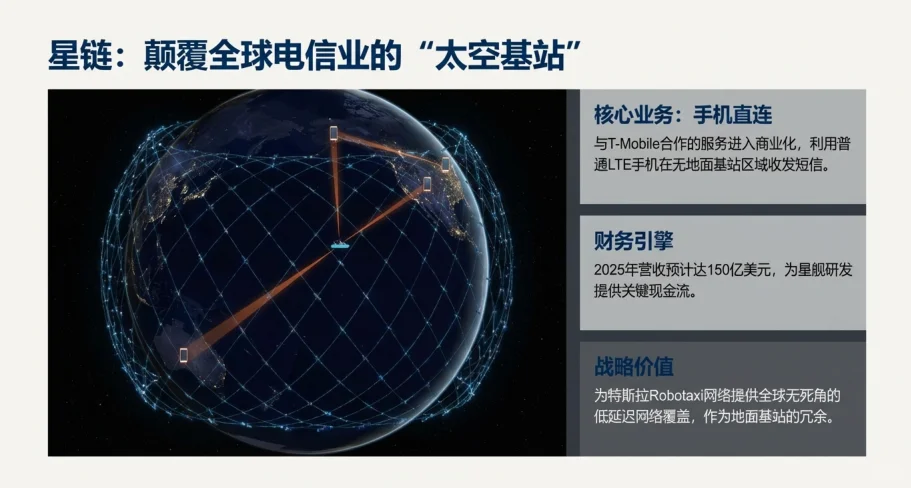 星链：颠覆全球电信业的“太空基站”

核心业务：手机直连

与T-Mobile合作的服务进入商业化，利用普通LTE手机在无地面基站区域收发短信。

财务引擎

2025年营收预计达150亿美元，为星舰研发提供关键现金流。

战略价值

为特斯拉Robotaxi网络提供全球无死角的低延迟网络覆盖，作为地面基站的冗余。